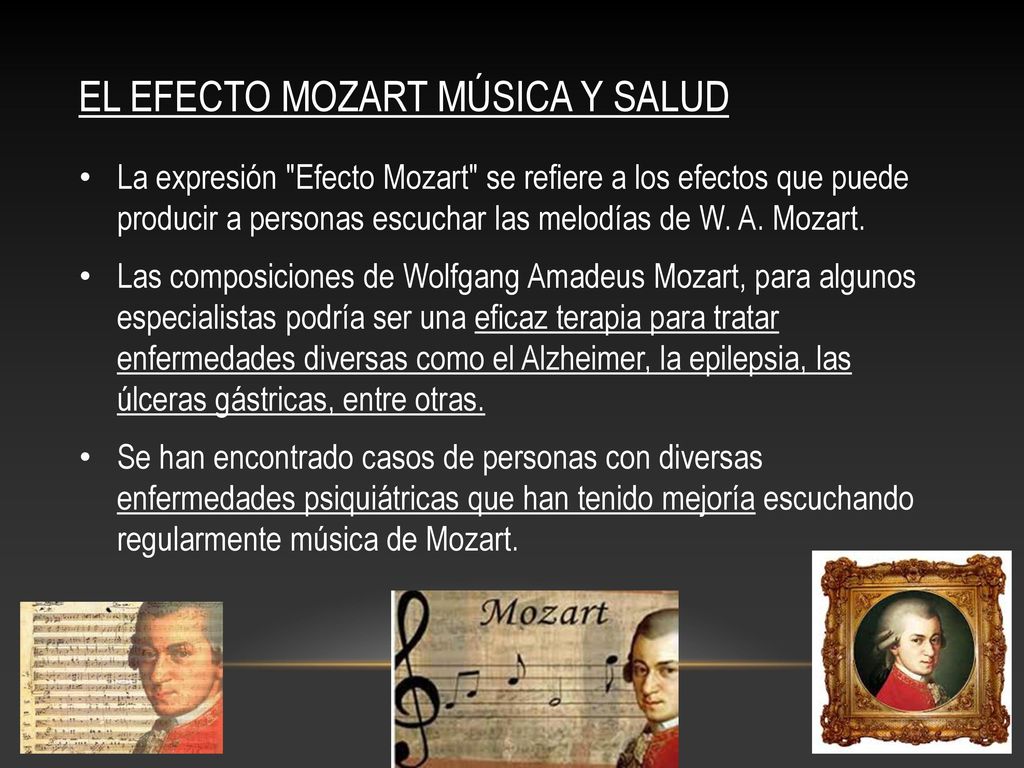 EL EFECTO MOZART MÚSICA Y SALUD

• La expresión "Efecto Mozart" se refiere a los efectos que puede producir a personas escuchar las melodías de W. A. Mozart.

• Las composiciones de Wolfgang Amadeus Mozart, para algunos especialistas podría ser una eficaz terapia para tratar enfermedades diversas como el Alzheimer, la epilepsia, las úlceras gástricas, entre otras.

• Se han encontrado casos de personas con diversas enfermedades psiquiátricas que han tenido mejoría escuchando regularmente música de Mozart.

Mozart